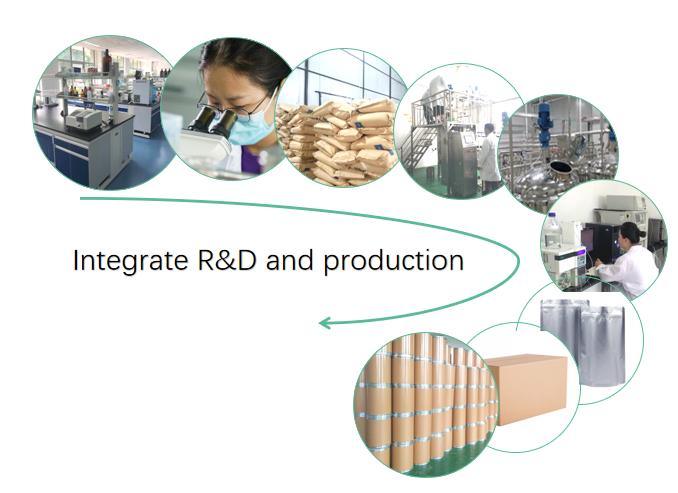 Integrate R&D and production